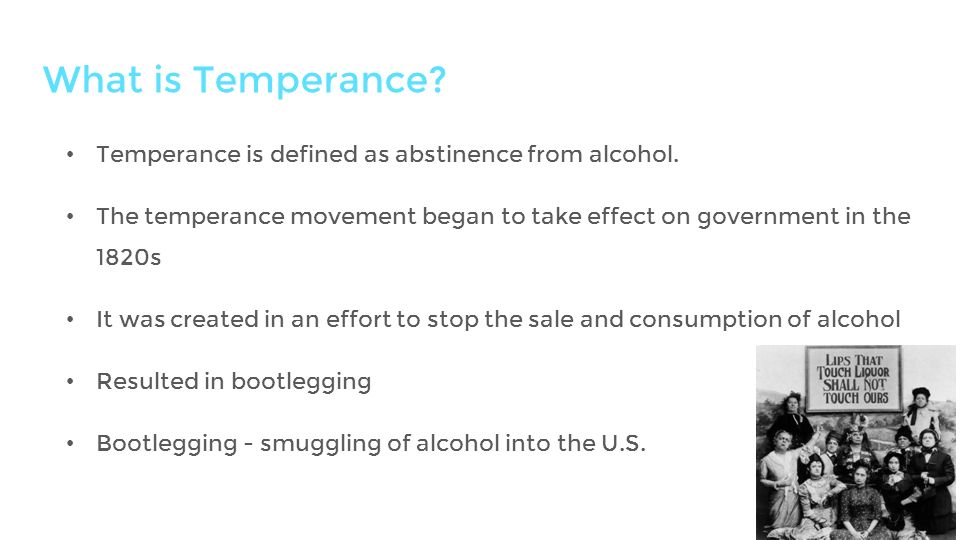 What is Temperance?

• Temperance is defined as abstinence from alcohol.

• The temperance movement began to take effect on government in the 1820s

• It was created in an effort to stop the sale and consumption of alcohol

• Resulted in bootlegging

• Bootlegging - smuggling of alcohol into the U.S.

LIPS THAT TOUCH LIQUOR SHALL NOT TOUCH OURS